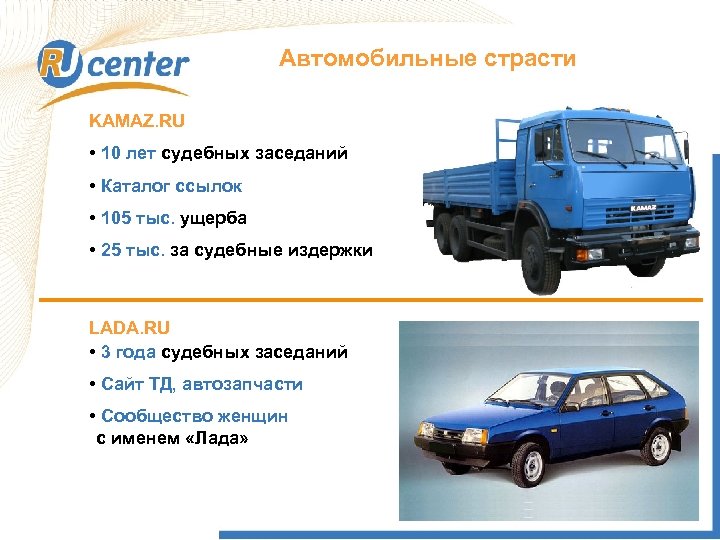 RU center

Автомобильные страсти

KAMAZ.RU

• 10 лет судебных заседаний

• Каталог ссылок

• 105 тыс. ущерба

• 25 тыс. за судебные издержки

KAMAZ

LADA.RU

• 3 года судебных заседаний

• Сайт ТД, автозапчасти

• Сообщество женщин с именем «Лада»